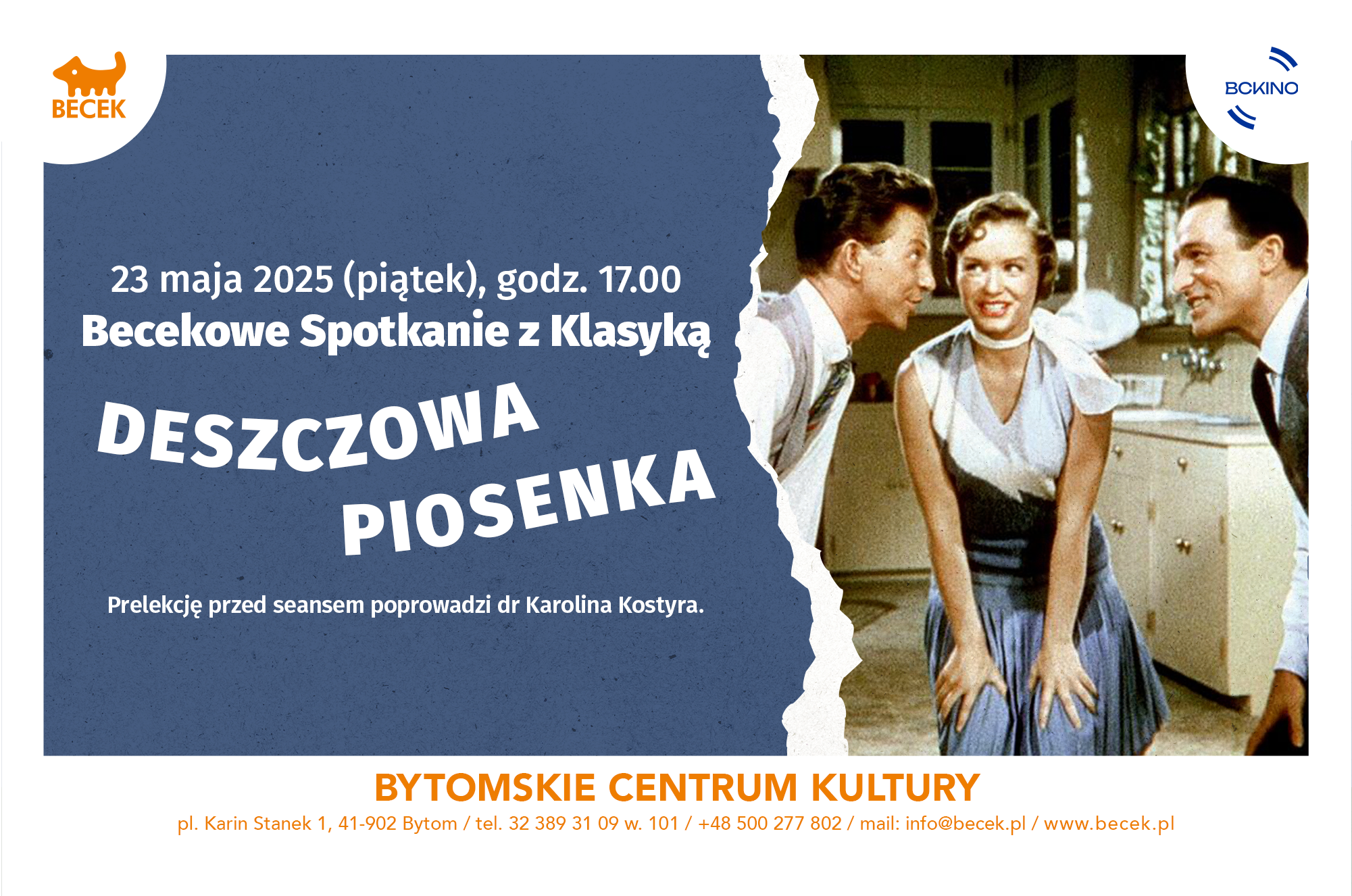 BECEK

BCKINO

23 maja 2025 (piątek), godz. 17.00
Becekowe Spotkanie z Klasyką

DESZCZOWA PIOSENKA

Prelekcję przed seansem poprowadzi dr Karolina Kostyra.

BYTOMSKIE CENTRUM KULTURY
pl. Karin Stanek 1, 41-902 Bytom / tel. 32 389 31 09 w. 101 / +48 500 277 802 / mail: info@becek.pl / www.becek.pl